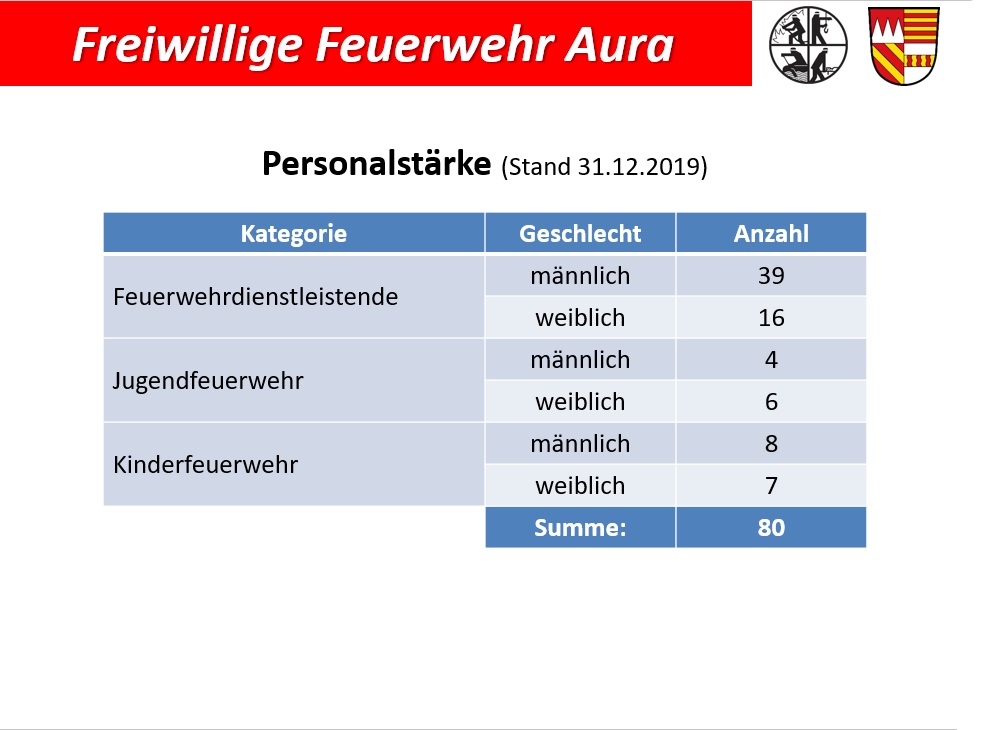 Freiwillige Feuerwehr Aura

Personalstärke (Stand 31.12.2019)

| Kategorie | Geschlecht | Anzahl |
|---|---|---|
| Feuerwehrdienstleistende | männlich | 39 |
| | weiblich | 16 |
| Jugendfeuerwehr | männlich | 4 |
| | weiblich | 6 |
| Kinderfeuerwehr | männlich | 8 |
| | weiblich | 7 |
| | Summe: | 80 |